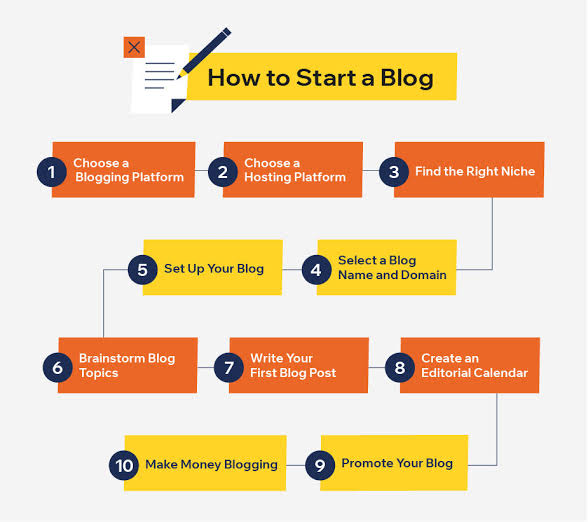 How to Start a Blog

1 Choose a Blogging Platform

2 Choose a Hosting Platform

3 Find the Right Niche

4 Select a Blog Name and Domain

5 Set Up Your Blog

6 Brainstorm Blog Topics

7 Write Your First Blog Post

8 Create an Editorial Calendar

9 Promote Your Blog

10 Make Money Blogging